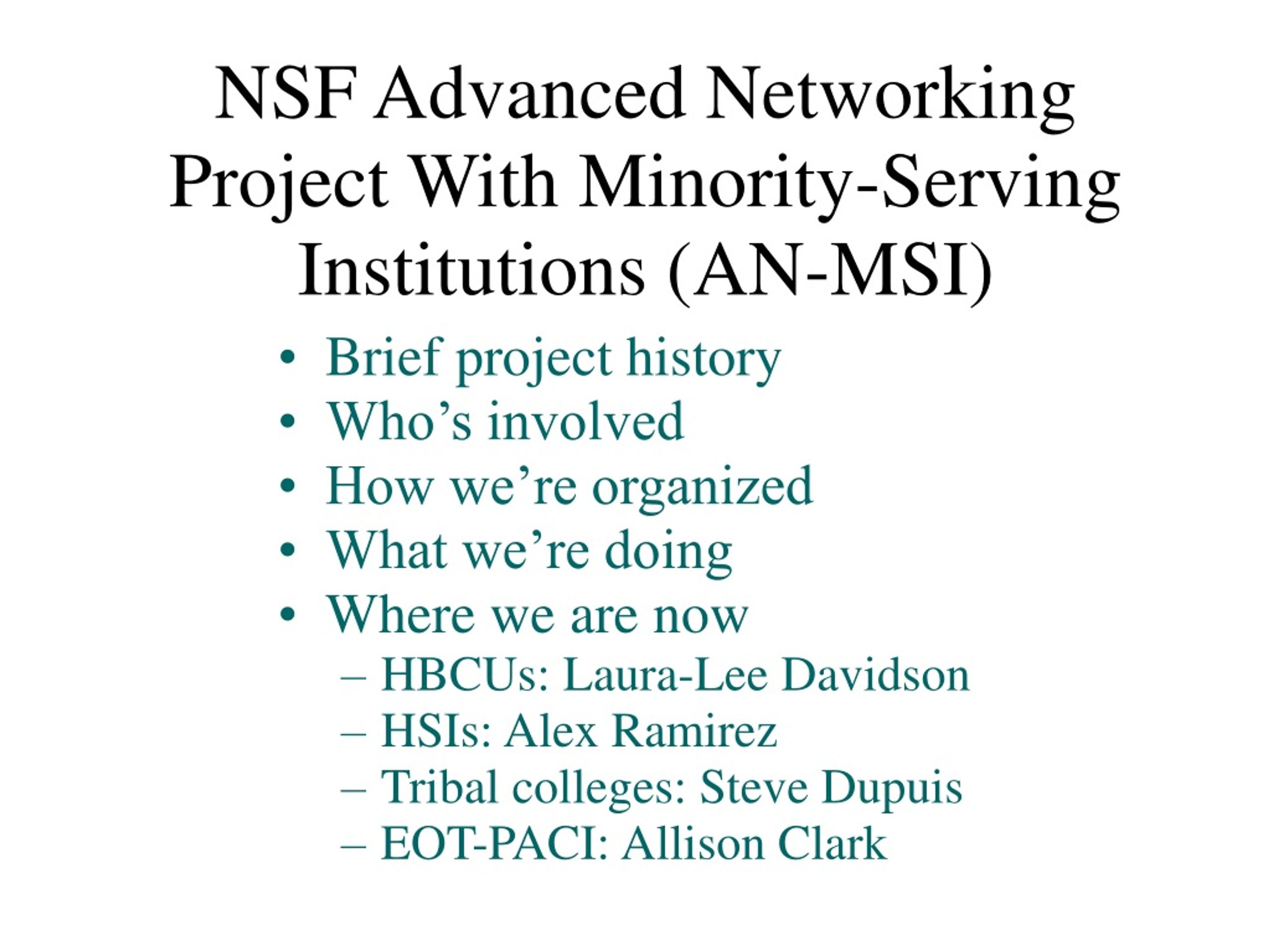 NSF Advanced Networking Project With Minority-Serving Institutions (AN-MSI)

• Brief project history
• Who’s involved
• How we’re organized
• What we’re doing
• Where we are now
– HBCUs: Laura-Lee Davidson
– HSIs: Alex Ramirez
– Tribal colleges: Steve Dupuis
– EOT-PACI: Allison Clark